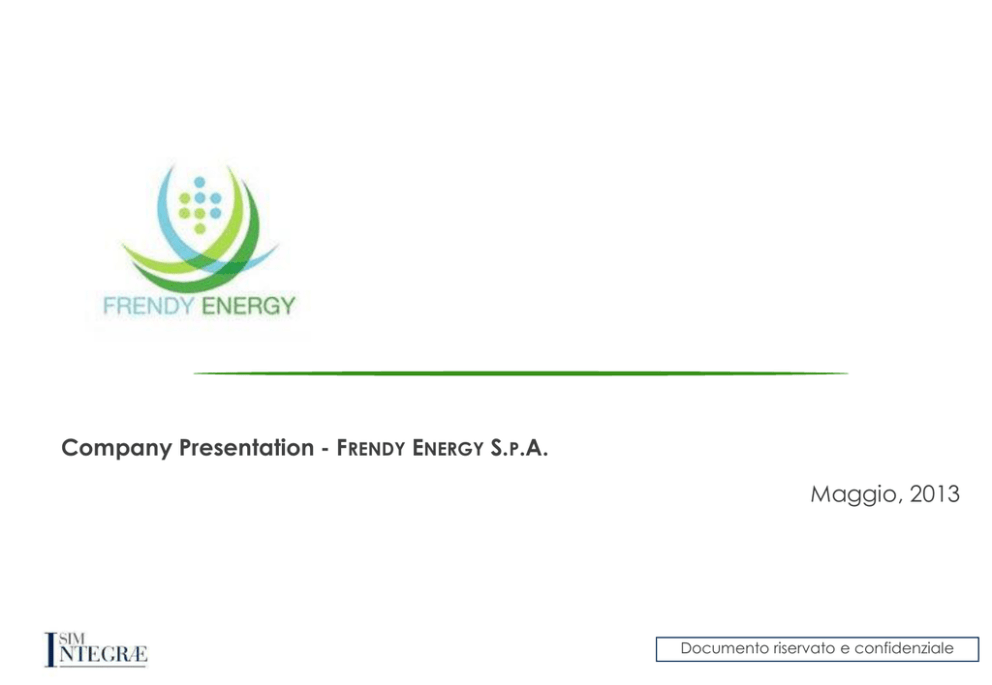 FRENDY ENERGY

Company Presentation - FRENDY ENERGY S.P.A.

Maggio, 2013

SIM INTEGRÆ

Documento riservato e confidenziale